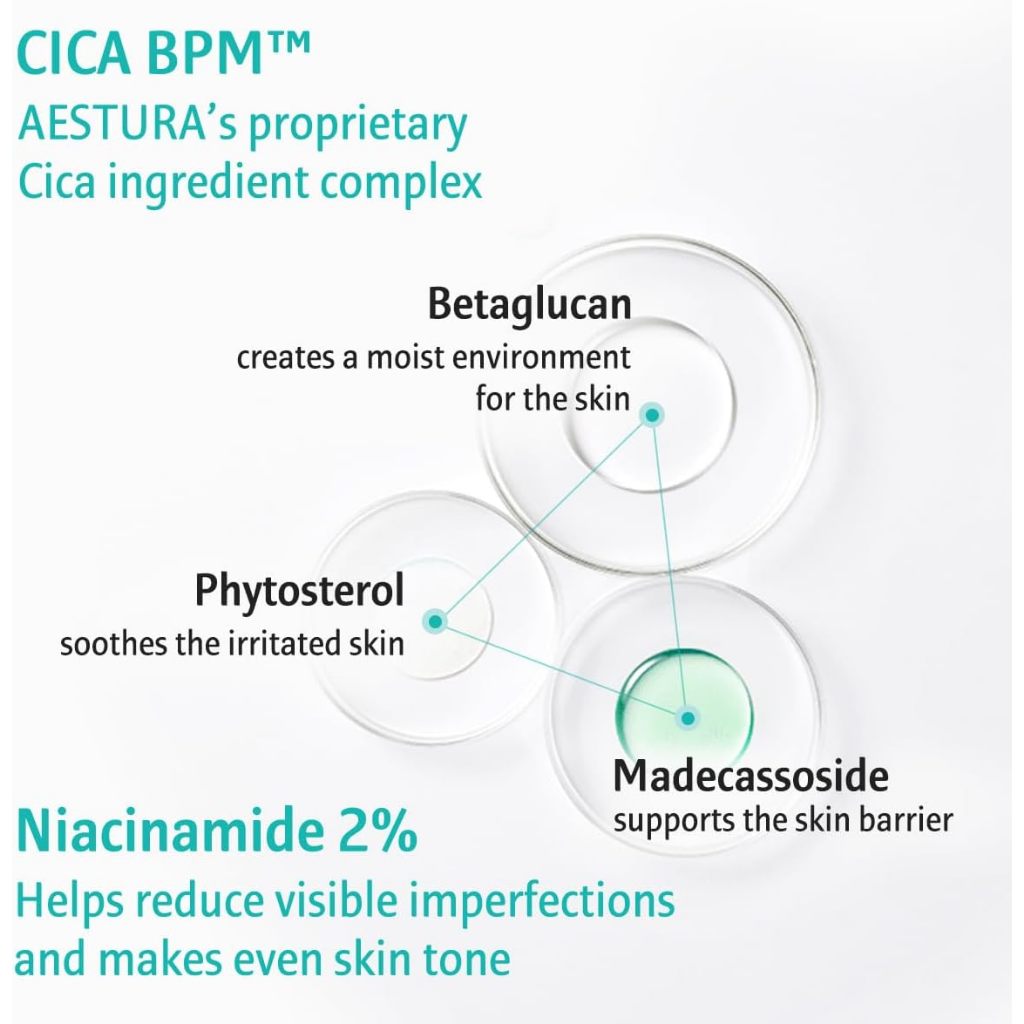 CICA BPM™
AESTURA's proprietary
Cica ingredient complex

Betaglucan
creates a moist environment for the skin

Phytosterol
soothes the irritated skin

Madecassoside
supports the skin barrier

Niacinamide 2%
Helps reduce visible imperfections and makes even skin tone